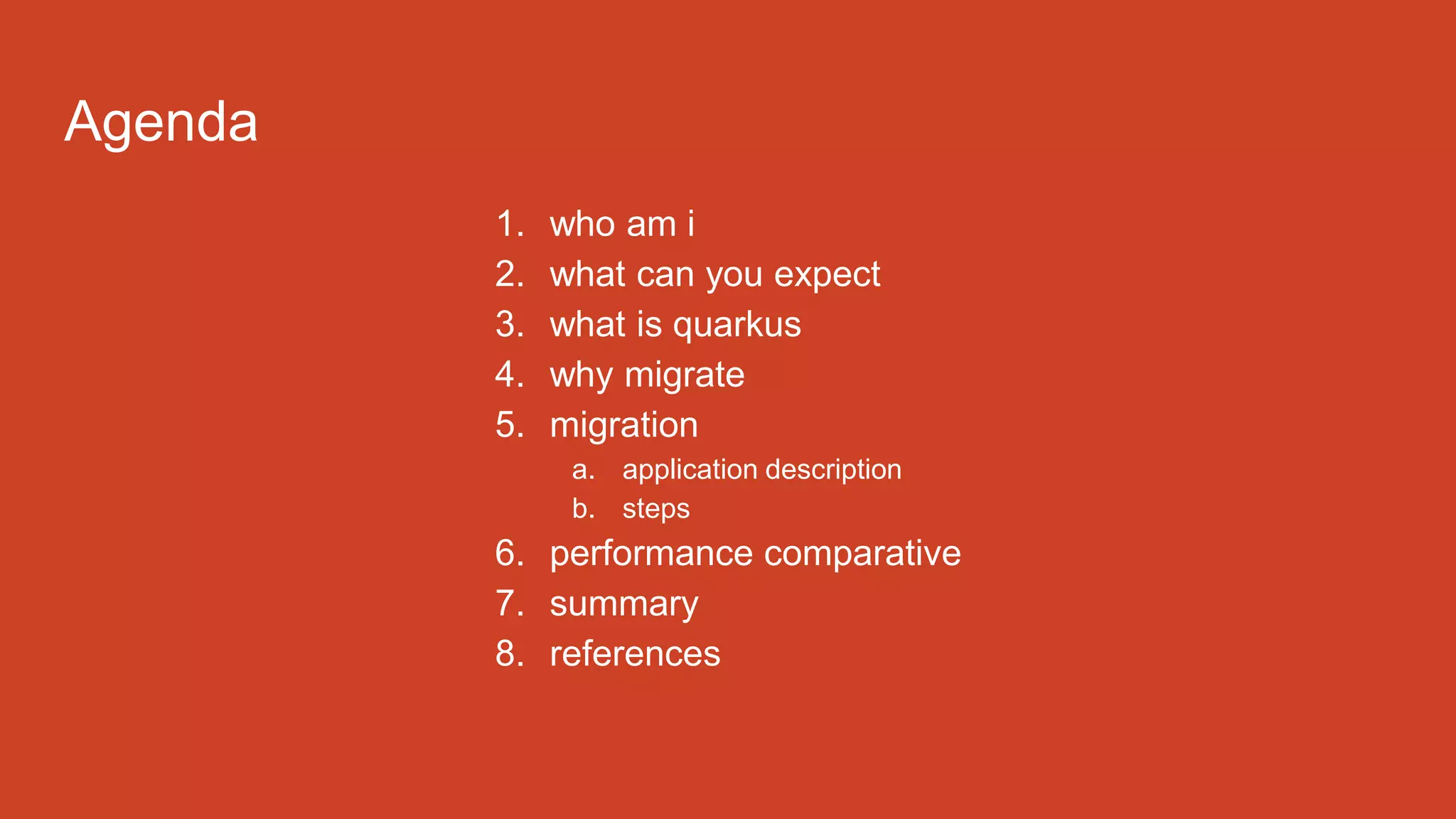 Agenda

1. who am i
2. what can you expect
3. what is quarkus
4. why migrate
5. migration
   a. application description
   b. steps
6. performance comparative
7. summary
8. references